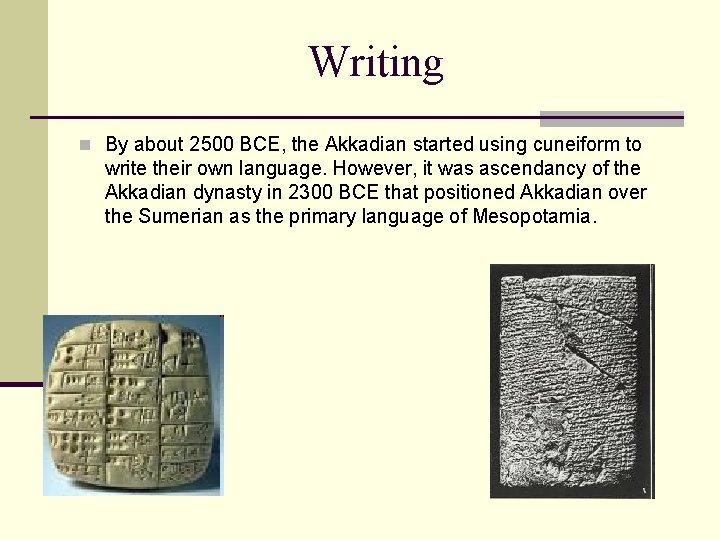 Writing

By about 2500 BCE, the Akkadian started using cuneiform to write their own language. However, it was ascendancy of the Akkadian dynasty in 2300 BCE that positioned Akkadian over the Sumerian as the primary language of Mesopotamia.